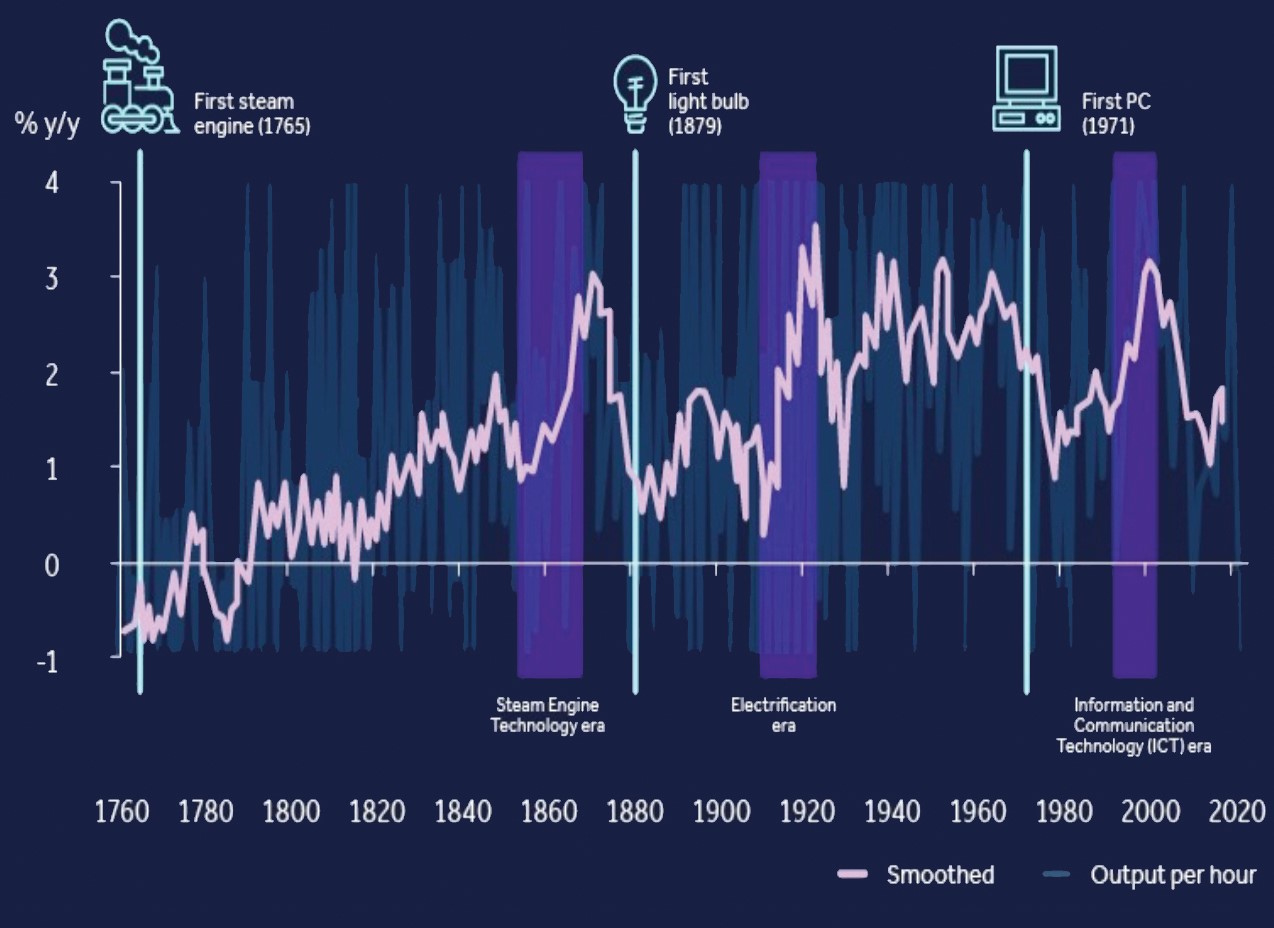 First steam engine (1765)

First light bulb (1879)

First PC (1971)

% y/y

4
3
2
1
0
-1

Steam Engine Technology era

Electrification era

Information and Communication Technology (ICT) era

1760 1780 1800 1820 1840 1860 1880 1900 1920 1940 1960 1980 2000 2020

Smoothed
Output per hour